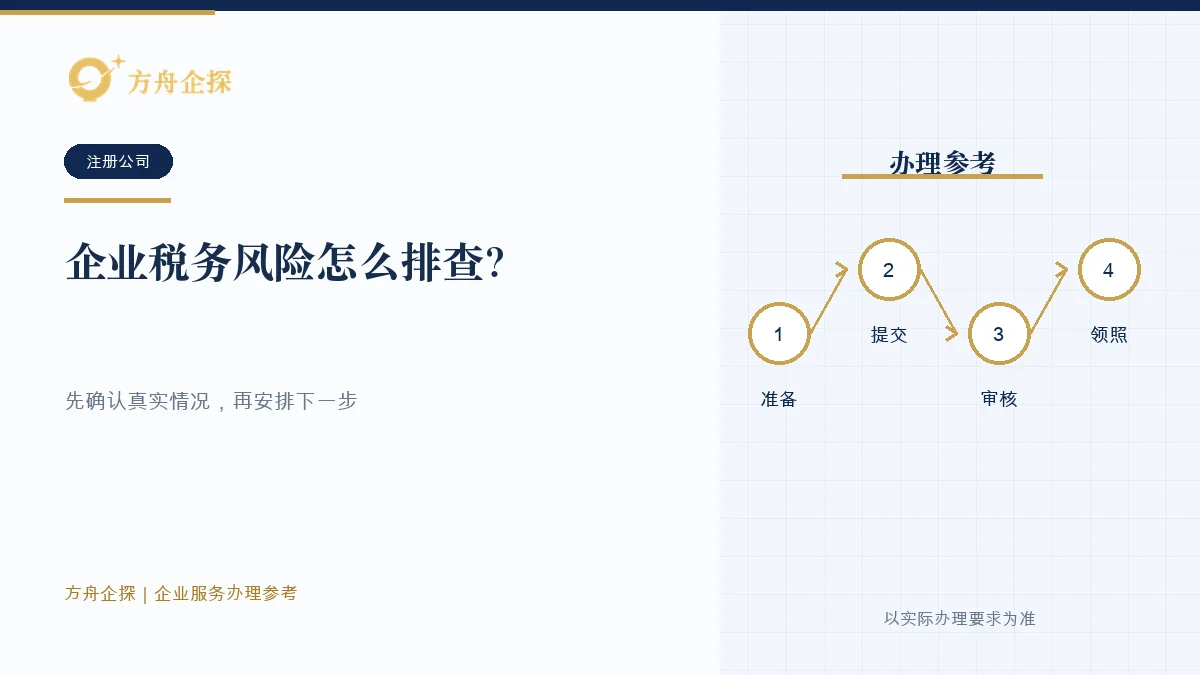 方舟企探

注册公司

企业税务风险怎么排查?

先确认真实情况，再安排下一步

方舟企探 | 企业服务办理参考

办理参考

1
准备

2
提交

3
审核

4
领照

以实际办理要求为准